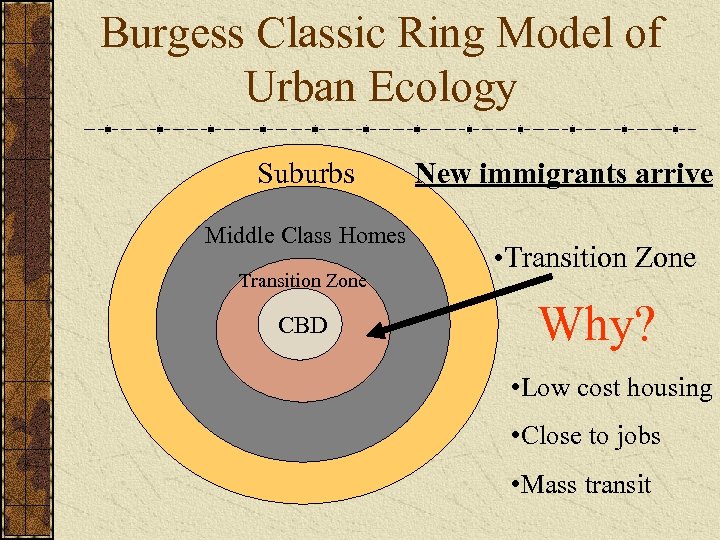 Burgess Classic Ring Model of Urban Ecology

Suburbs

Middle Class Homes

Transition Zone

CBD

New immigrants arrive

•Transition Zone

Why?

•Low cost housing

•Close to jobs

•Mass transit